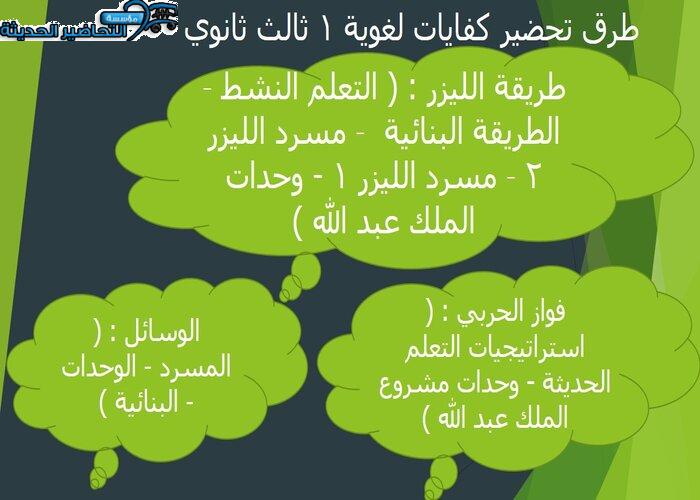 مؤسسة التحاضير الحديثة

طرق تحضير كفايات لغوية ١ ثالث ثانوي

طريقة الليزر : ( التعلم النشط - الطريقة البنائية - مسرد الليزر ٢ - مسرد الليزر ١ - وحدات الملك عبد الله )

فواز الحربي : ( استراتيجيات التعلم الحديثة - وحدات مشروع الملك عبد الله )

الوسائل : ( المسرد - الوحدات - البنائية )